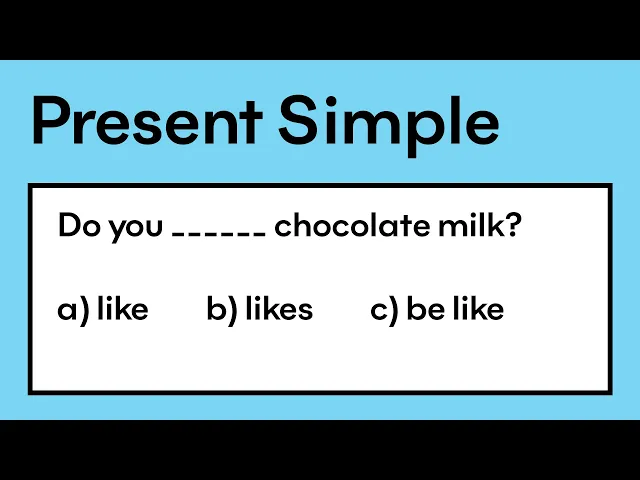 Present Simple

Do you ______ chocolate milk?

a) like b) likes c) be like